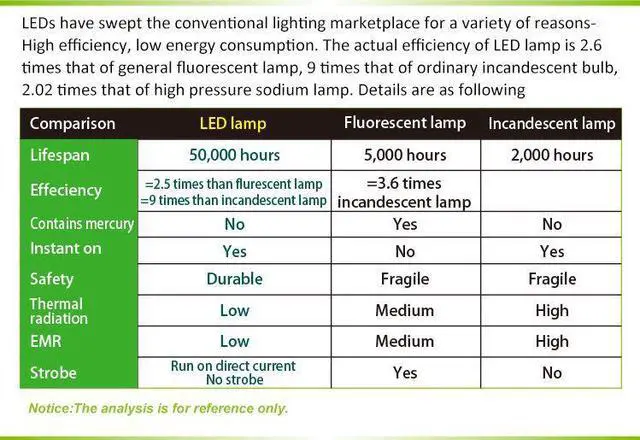 LEDs have swept the conventional lighting marketplace for a variety of reasons- High efficiency, low energy consumption. The actual efficiency of LED lamp is 2.6 times that of general fluorescent lamp, 9 times that of ordinary incandescent bulb, 2.02 times that of high pressure sodium lamp. Details are as following

| Comparison | LED lamp | Fluorescent lamp | Incandescent lamp |
|---|---|---|---|
| Lifespan | 50,000 hours | 5,000 hours | 2,000 hours |
| Effeciency | =2.5 times than flurescent lamp =9 times than incandescent lamp | =3.6 times incandescent lamp | |
| Contains mercury | No | Yes | No |
| Instant on | Yes | No | Yes |
| Safety | Durable | Fragile | Fragile |
| Thermal radiation | Low | Medium | High |
| EMR | Low | Medium | High |
| Strobe | Run on direct current No strobe | Yes | No |

Notice:The analysis is for reference only.